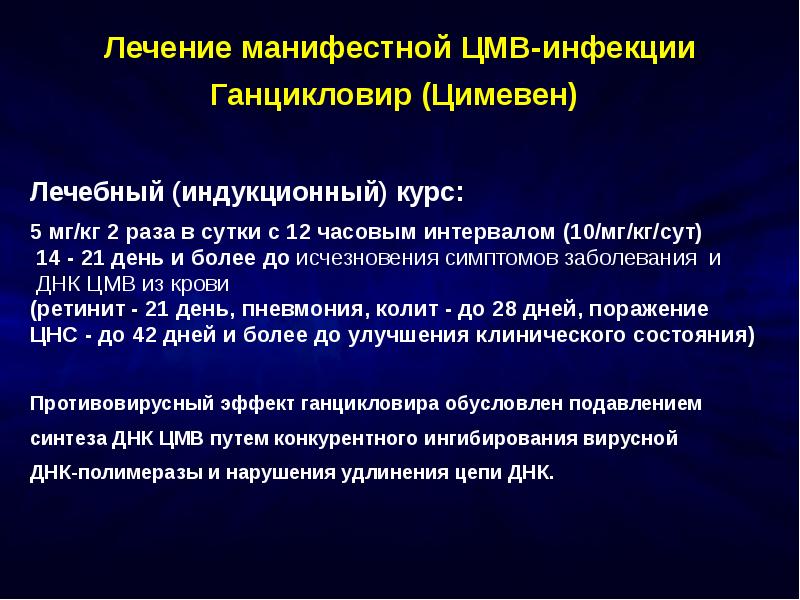 Лечение манифестной ЦМВ-инфекции
Ганцикловир (Цимевен)

Лечебный (индукционный) курс:

5 мг/кг 2 раза в сутки с 12 часовым интервалом (10/мг/кг/сут)
14 - 21 день и более до исчезновения симптомов заболевания и ДНК ЦМВ из крови
(ретинит - 21 день, пневмония, колит - до 28 дней, поражение ЦНС - до 42 дней и более до улучшения клинического состояния)

Противовирусный эффект ганцикловира обусловлен подавлением синтеза ДНК ЦМВ путем конкурентного ингибирования вирусной ДНК-полимеразы и нарушения удлинения цепи ДНК.